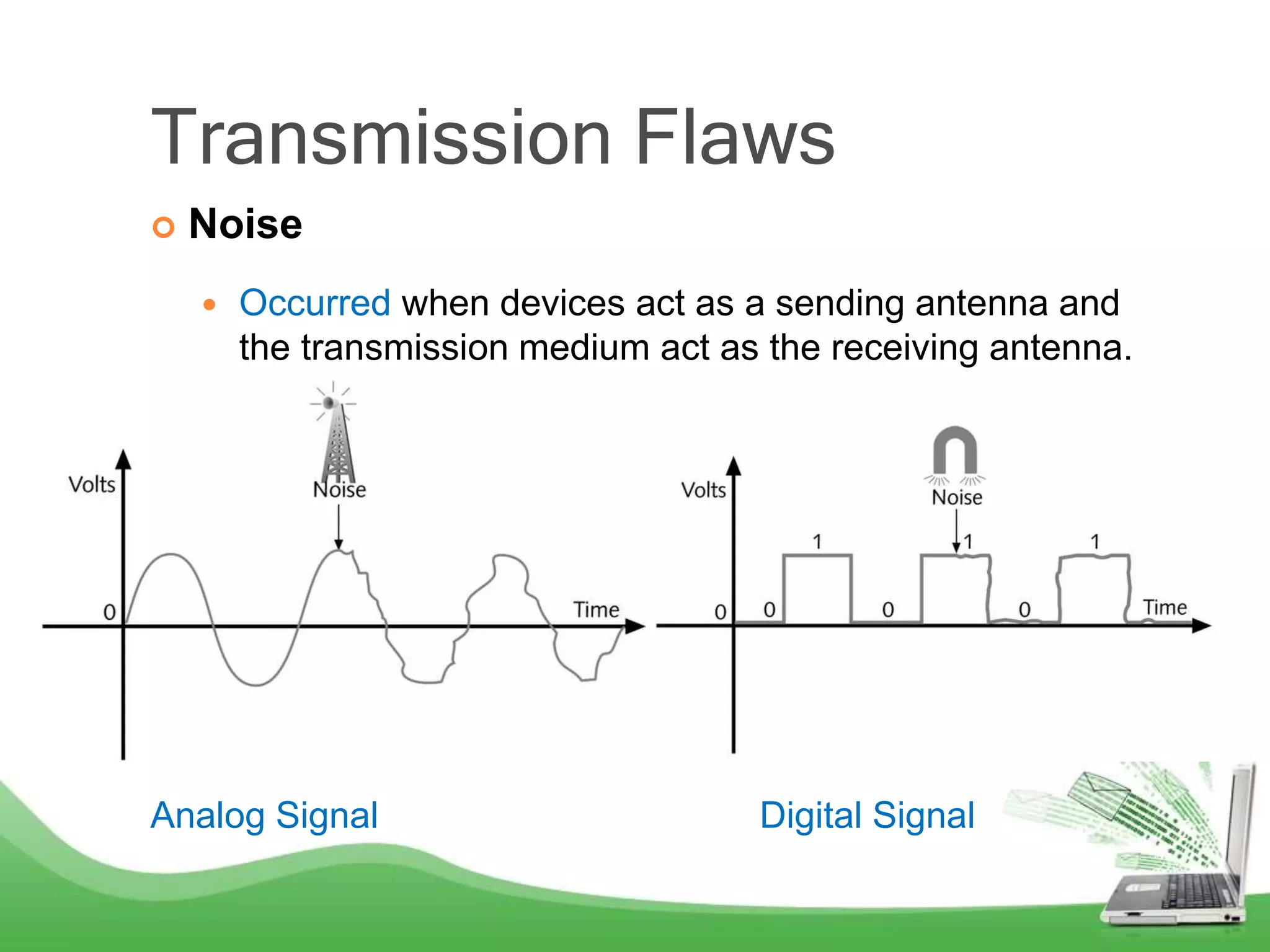 Transmission Flaws

Noise

Occurred when devices act as a sending antenna and the transmission medium act as the receiving antenna.

Volts

Noise

0

Time

Volts

Noise

1

1

1

0

0

0

0

Time

Analog Signal

Digital Signal